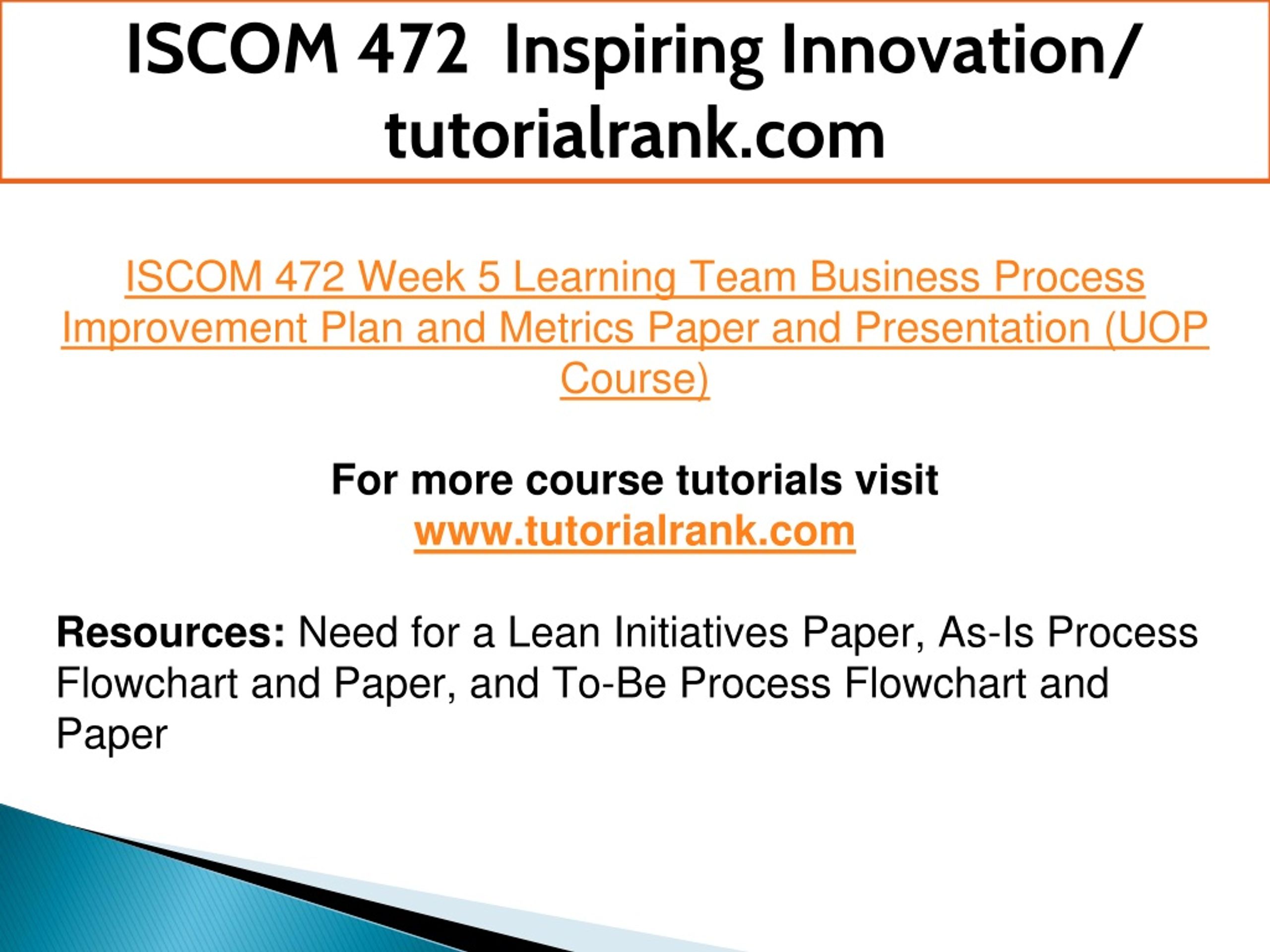 ISCOM 472 Inspiring Innovation/ tutorialrank.com

ISCOM 472 Week 5 Learning Team Business Process Improvement Plan and Metrics Paper and Presentation (UOP Course)

For more course tutorials visit www.tutorialrank.com

Resources: Need for a Lean Initiatives Paper, As-Is Process Flowchart and Paper, and To-Be Process Flowchart and Paper